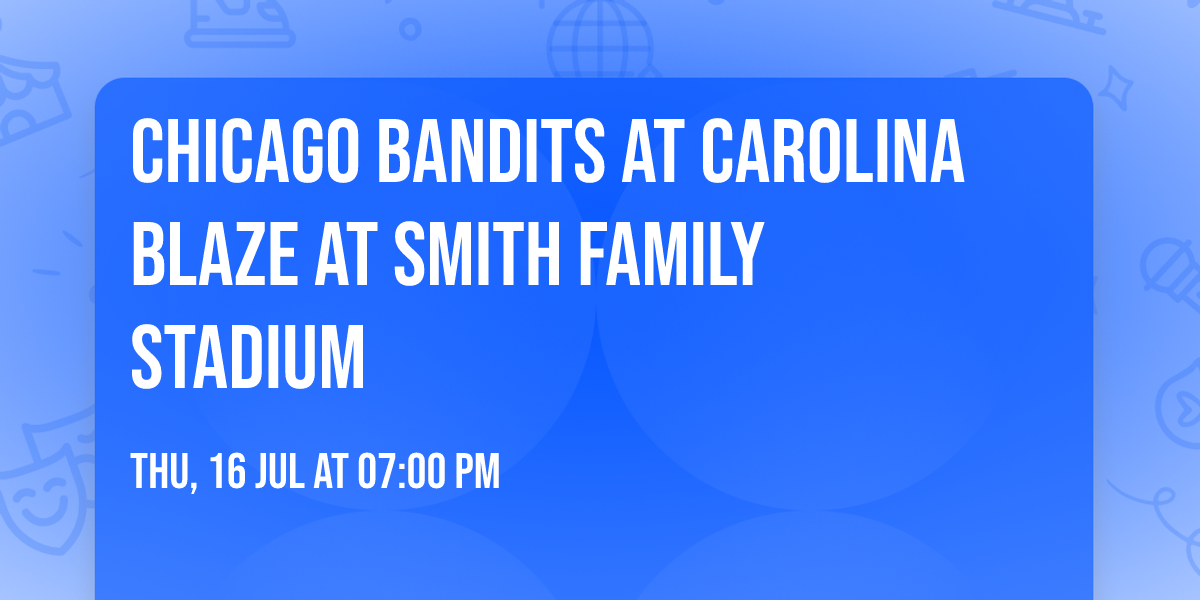 CHICAGO BANDITS AT CAROLINA BLAZE AT SMITH FAMILY STADIUM

THU, 16 JUL AT 07:00 PM